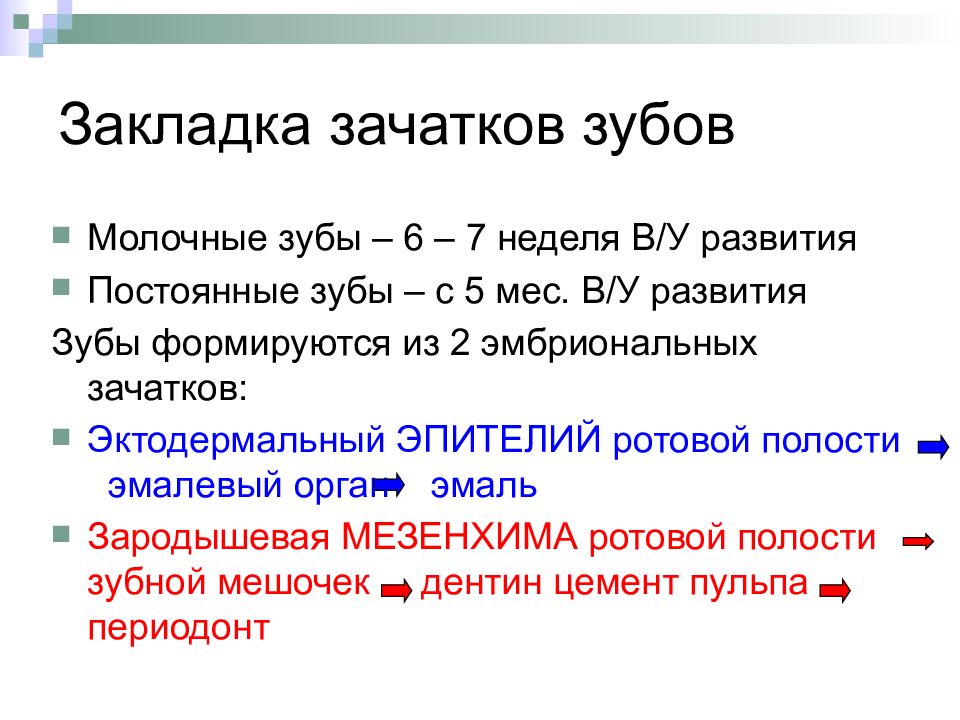 Закладка зачатков зубов

Молочные зубы – 6 – 7 неделя В/У развития

Постоянные зубы – с 5 мес. В/У развития

Зубы формируются из 2 эмбриональных зачатков:

Эктодермальный ЭПИТЕЛИЙ ротовой полости эмалевый орган эмаль

Зародышевая МЕЗЕНХИМА ротовой полости зубной мешочек дентин цемент пульпа периодонт